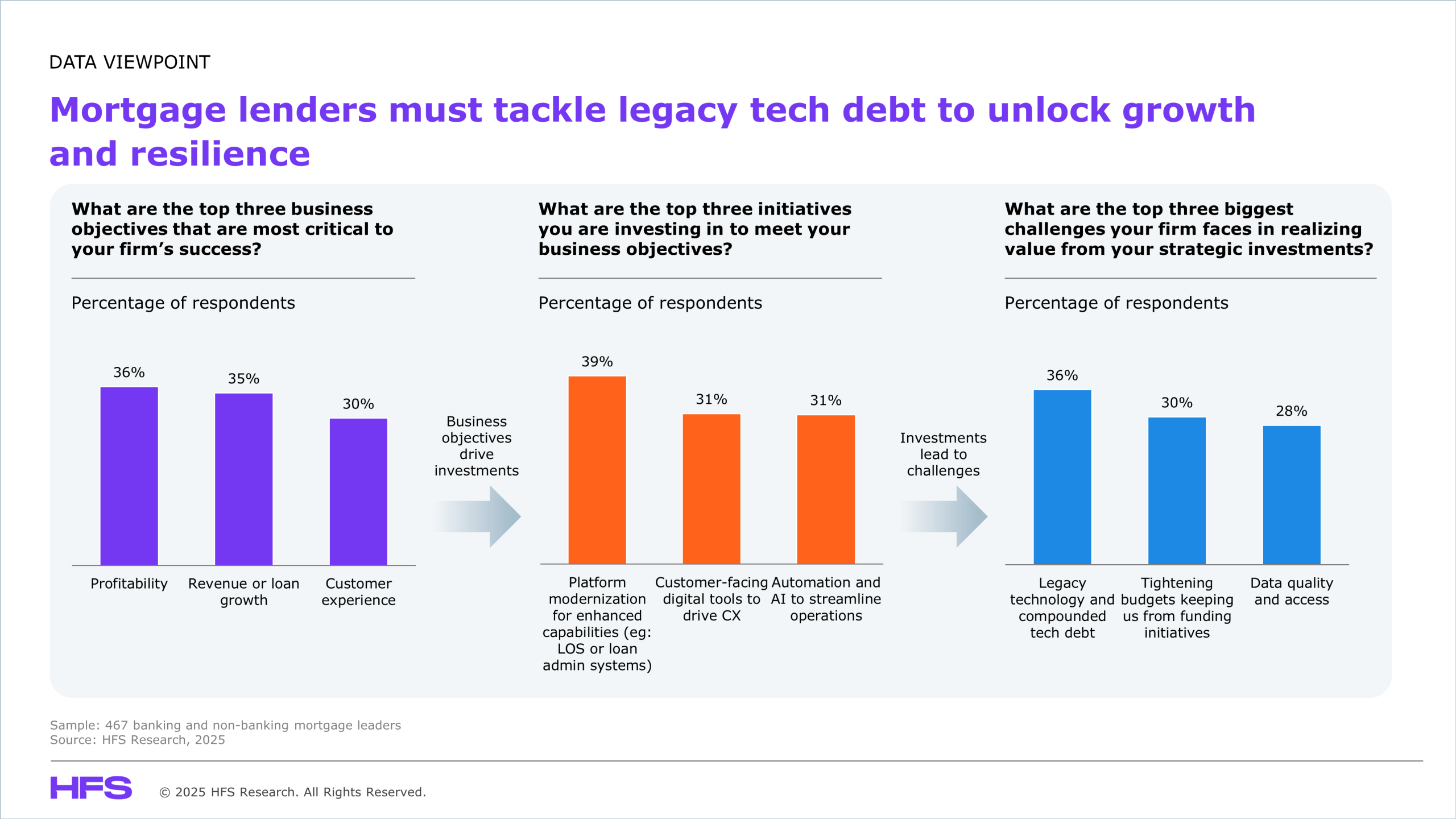 DATA VIEWPOINT

Mortgage lenders must tackle legacy tech debt to unlock growth and resilience

What are the top three business objectives that are most critical to your firm's success?

Percentage of respondents

36%
35%
30%

Profitability
Revenue or loan growth
Customer experience

Business objectives drive investments

What are the top three initiatives you are investing in to meet your business objectives?

Percentage of respondents

39%
31%
31%

Platform modernization for enhanced capabilities (eg: LOS or loan admin systems)
Customer-facing digital tools to drive CX
Automation and AI to streamline operations

Investments lead to challenges

What are the top three biggest challenges your firm faces in realizing value from your strategic investments?

Percentage of respondents

36%
30%
28%

Legacy technology and compounded tech debt
Tightening budgets keeping us from funding initiatives
Data quality and access

Sample: 467 banking and non-banking mortgage leaders
Source: HFS Research, 2025

HFS © 2025 HFS Research. All Rights Reserved.